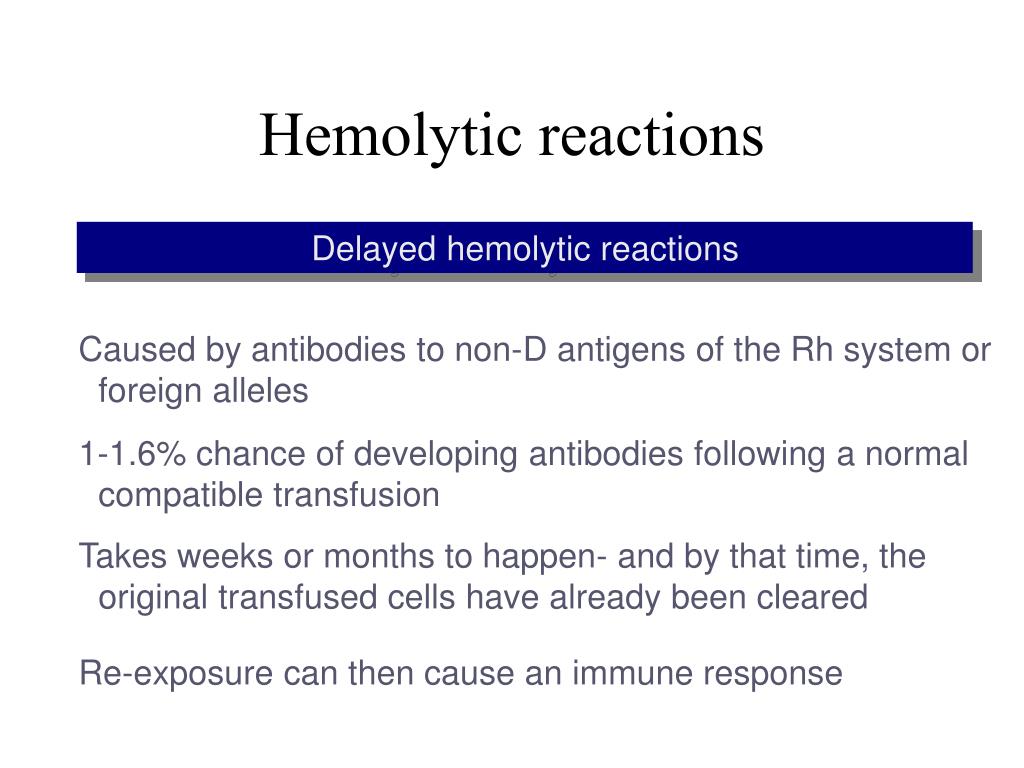 Hemolytic reactions

Delayed hemolytic reactions

Caused by antibodies to non-D antigens of the Rh system or foreign alleles

1-1.6% chance of developing antibodies following a normal compatible transfusion

Takes weeks or months to happen- and by that time, the original transfused cells have already been cleared

Re-exposure can then cause an immune response